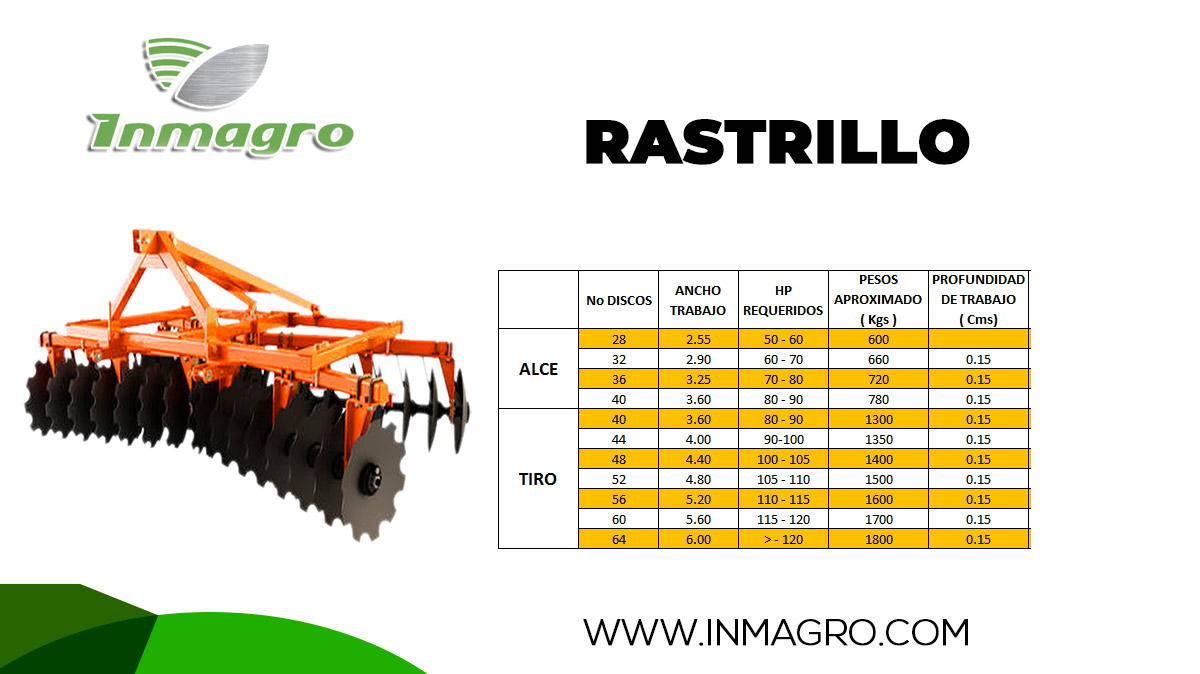 Inmagro

RASTRILLO

| | No DISCOS | ANCHO TRABAJO | HP REQUERIDOS | PESOS APROXIMADO ( Kgs ) | PROFUNDIDAD DE TRABAJO ( Cms) |
|---|---|---|---|---|---|
| ALCE | 28 | 2.55 | 50 - 60 | 600 | |
| | 32 | 2.90 | 60 - 70 | 660 | 0.15 |
| | 36 | 3.25 | 70 - 80 | 720 | 0.15 |
| | 40 | 3.60 | 80 - 90 | 780 | 0.15 |
| TIRO | 40 | 3.60 | 80 - 90 | 1300 | 0.15 |
| | 44 | 4.00 | 90-100 | 1350 | 0.15 |
| | 48 | 4.40 | 100 - 105 | 1400 | 0.15 |
| | 52 | 4.80 | 105 - 110 | 1500 | 0.15 |
| | 56 | 5.20 | 110 - 115 | 1600 | 0.15 |
| | 60 | 5.60 | 115 - 120 | 1700 | 0.15 |
| | 64 | 6.00 | > - 120 | 1800 | 0.15 |

WWW.INMAGRO.COM